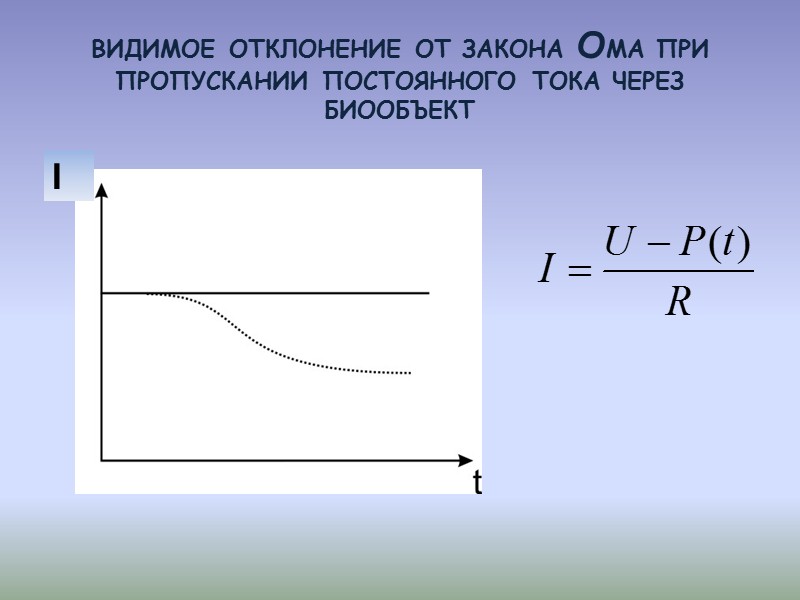 ВИДИМОЕ ОТКЛОНЕНИЕ ОТ ЗАКОНА ОМА ПРИ ПРОПУСКАНИИ ПОСТОЯННОГО ТОКА ЧЕРЕЗ БИООБЪЕКТ

I

t

$I = \frac{U - P(t)}{R}$